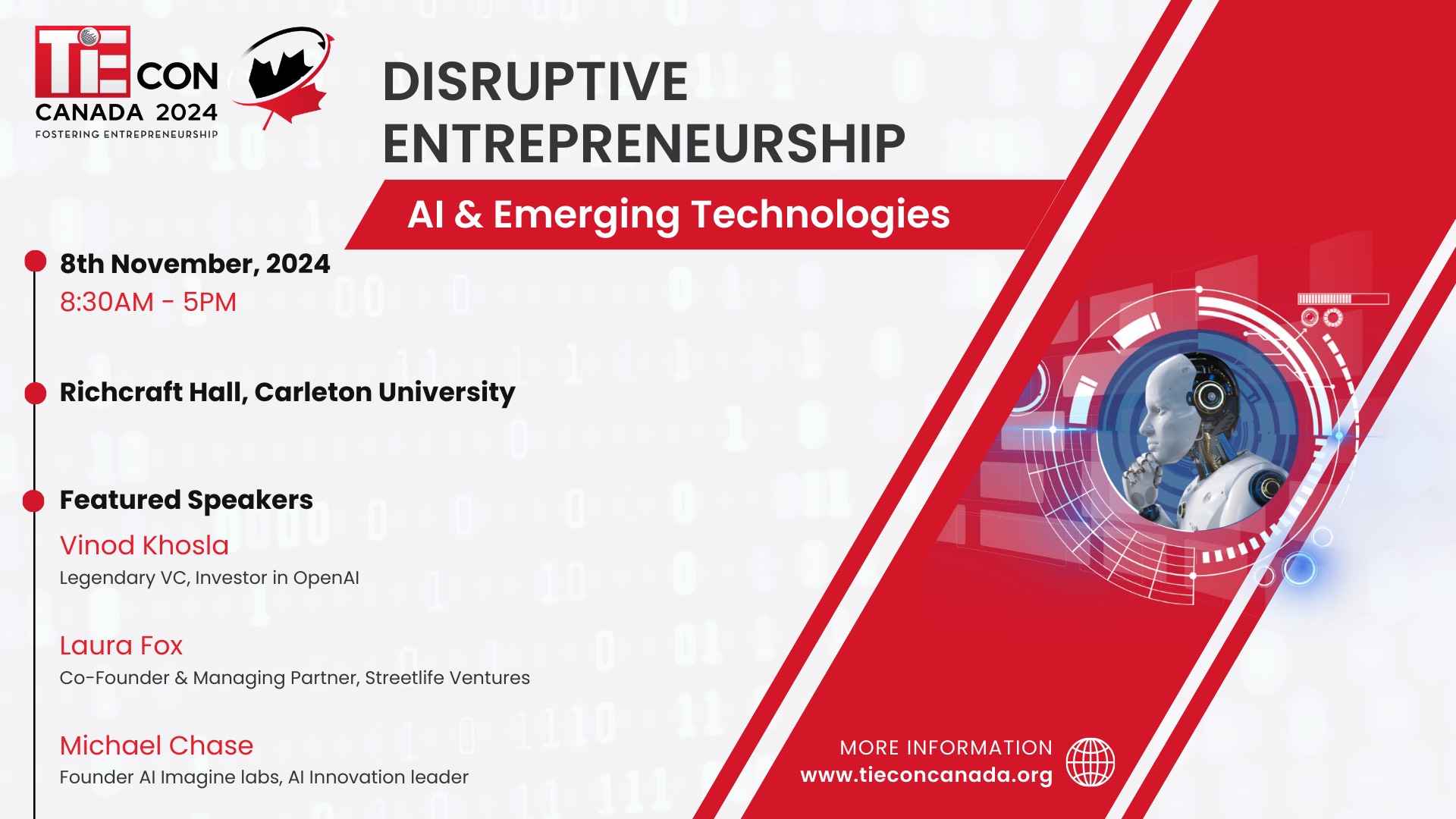 TiE CON CANADA 2024
FOSTERING ENTREPRENEURSHIP

DISRUPTIVE ENTREPRENEURSHIP

AI & Emerging Technologies

8th November, 2024
8:30AM - 5PM

Richcraft Hall, Carleton University

Featured Speakers

Vinod Khosla
Legendary VC, Investor in OpenAI

Laura Fox
Co-Founder & Managing Partner, Streetlife Ventures

Michael Chase
Founder AI Imagine labs, AI Innovation leader

MORE INFORMATION
www.tieconcanada.org